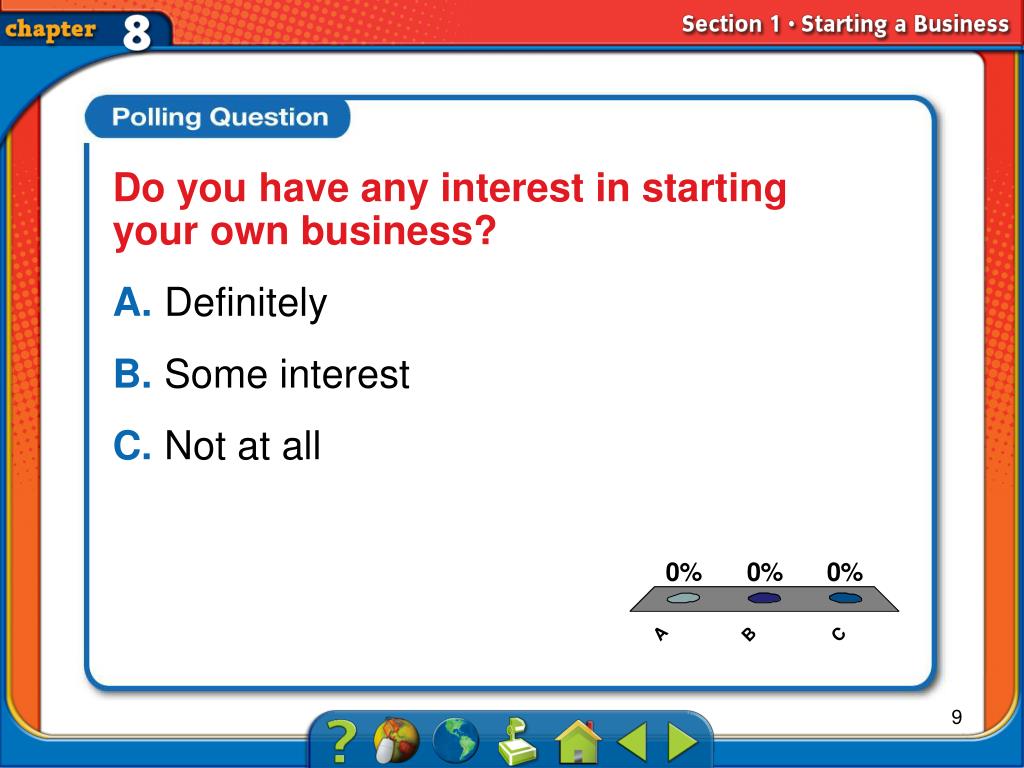 chapter 8

Section 1 • Starting a Business

Polling Question

Do you have any interest in starting your own business?

A. Definitely

B. Some interest

C. Not at all

0% 0% 0%

A B C

9

?